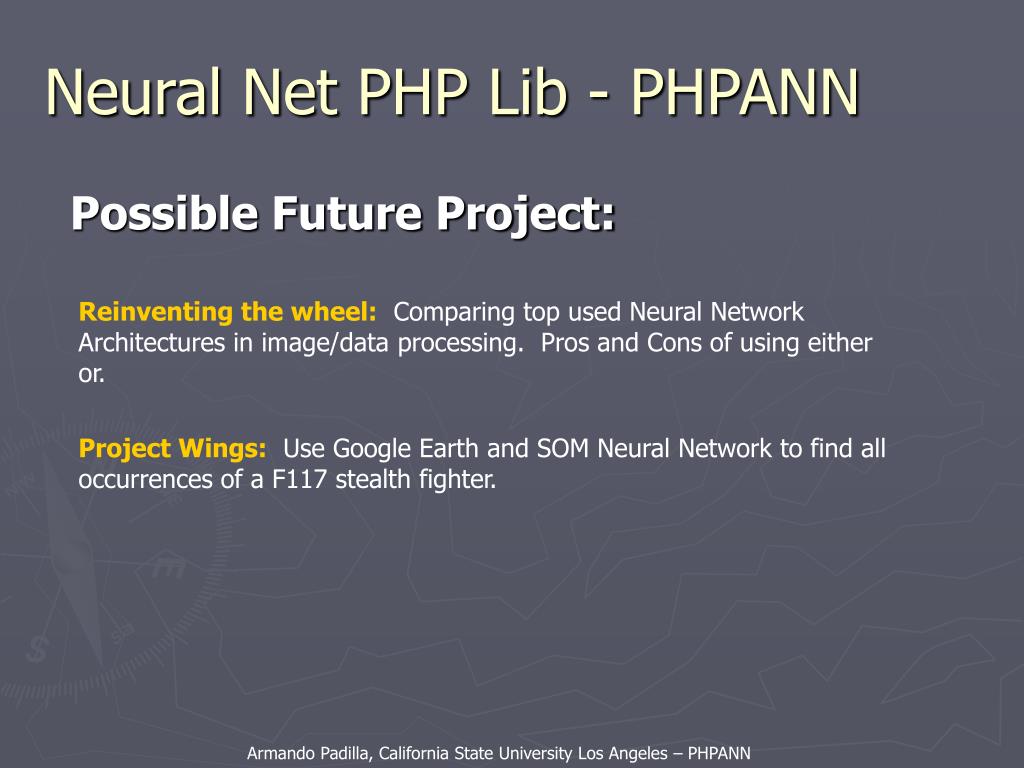 Neural Net PHP Lib - PHPANN

Possible Future Project:

Reinventing the wheel: Comparing top used Neural Network Architectures in image/data processing. Pros and Cons of using either or.

Project Wings: Use Google Earth and SOM Neural Network to find all occurrences of a F117 stealth fighter.

Armando Padilla, California State University Los Angeles – PHPANN